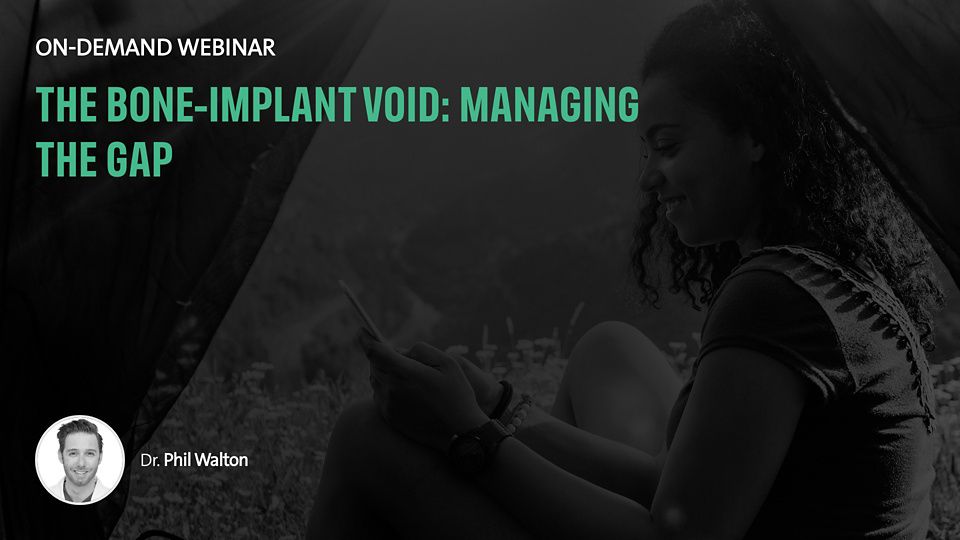 ON-DEMAND WEBINAR

THE BONE-IMPLANT VOID: MANAGING THE GAP

Dr. Phil Walton